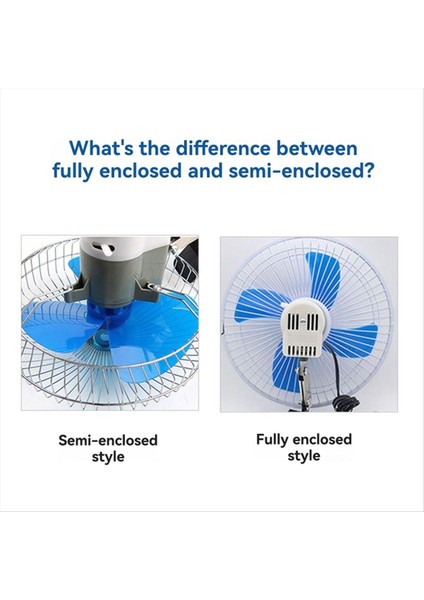 What's the difference between fully enclosed and semi-enclosed?

Semi-enclosed style

Fully enclosed style